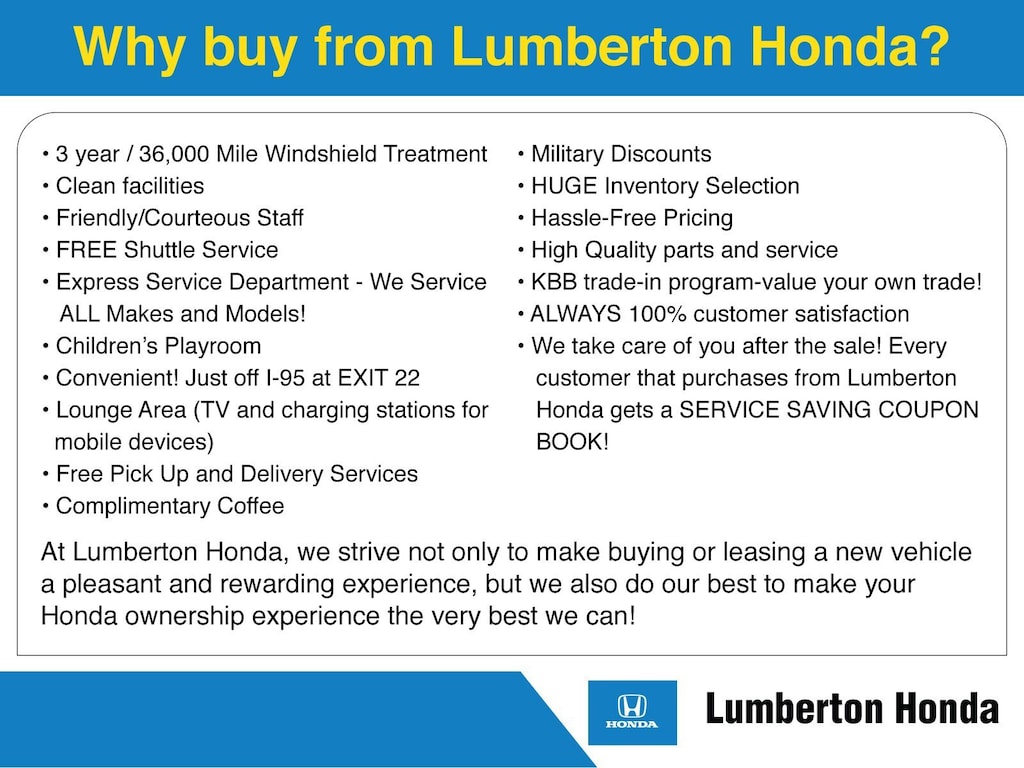 Why buy from Lumberton Honda?

• 3 year / 36,000 Mile Windshield Treatment
• Clean facilities
• Friendly/Courteous Staff
• FREE Shuttle Service
• Express Service Department - We Service ALL Makes and Models!
• Children's Playroom
• Convenient! Just off I-95 at EXIT 22
• Lounge Area (TV and charging stations for mobile devices)
• Free Pick Up and Delivery Services
• Complimentary Coffee

• Military Discounts
• HUGE Inventory Selection
• Hassle-Free Pricing
• High Quality parts and service
• KBB trade-in program-value your own trade!
• ALWAYS 100% customer satisfaction
• We take care of you after the sale! Every customer that purchases from Lumberton Honda gets a SERVICE SAVING COUPON BOOK!

At Lumberton Honda, we strive not only to make buying or leasing a new vehicle a pleasant and rewarding experience, but we also do our best to make your Honda ownership experience the very best we can!

HONDA

Lumberton Honda